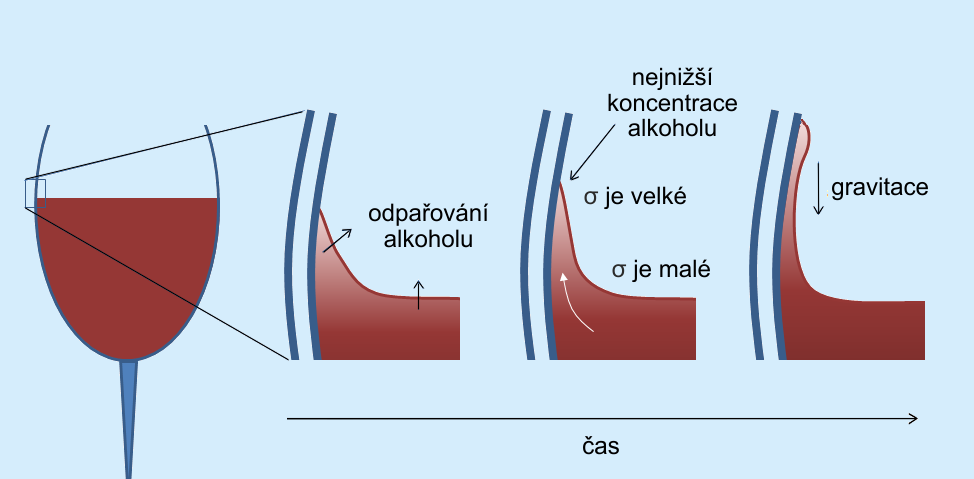 odpařování alkoholu

nejnižší koncentrace alkoholu

σ je velké

σ je malé

gravitace

čas